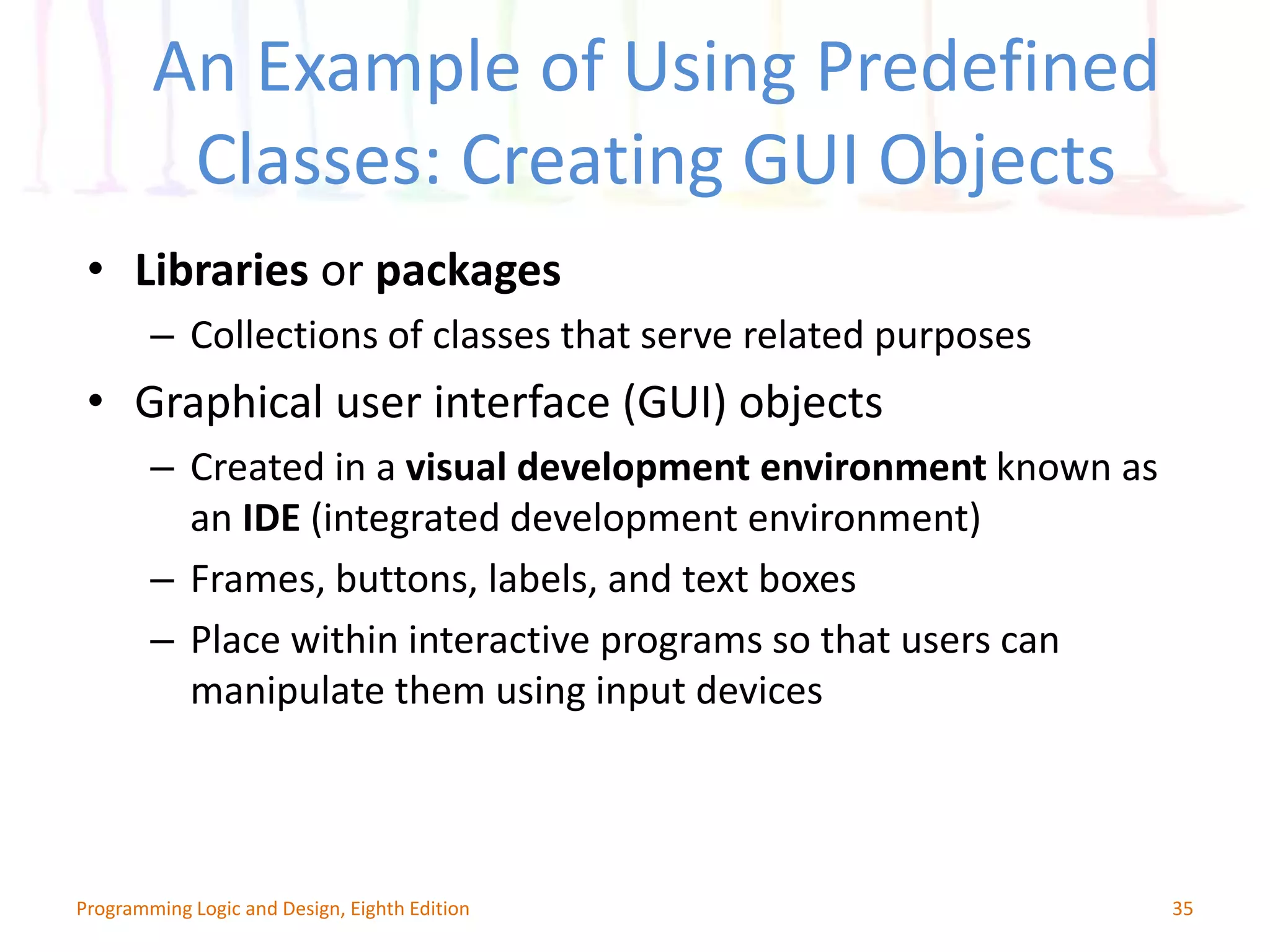 An Example of Using Predefined Classes: Creating GUI Objects

• Libraries or packages
– Collections of classes that serve related purposes
• Graphical user interface (GUI) objects
– Created in a visual development environment known as an IDE (integrated development environment)
– Frames, buttons, labels, and text boxes
– Place within interactive programs so that users can manipulate them using input devices

Programming Logic and Design, Eighth Edition
35